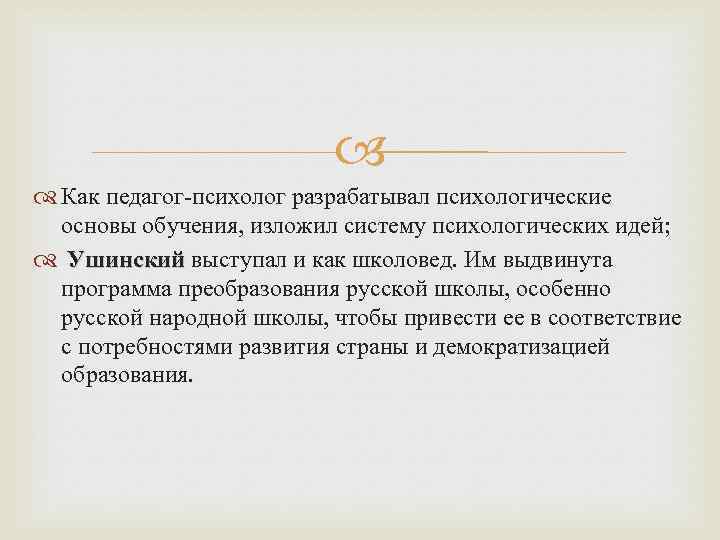 Как педагог-психолог разрабатывал психологические основы обучения, изложил систему психологических идей;

Ушинский выступал и как школовед. Им выдвинута программа преобразования русской школы, особенно русской народной школы, чтобы привести ее в соответствие с потребностями развития страны и демократизацией образования.